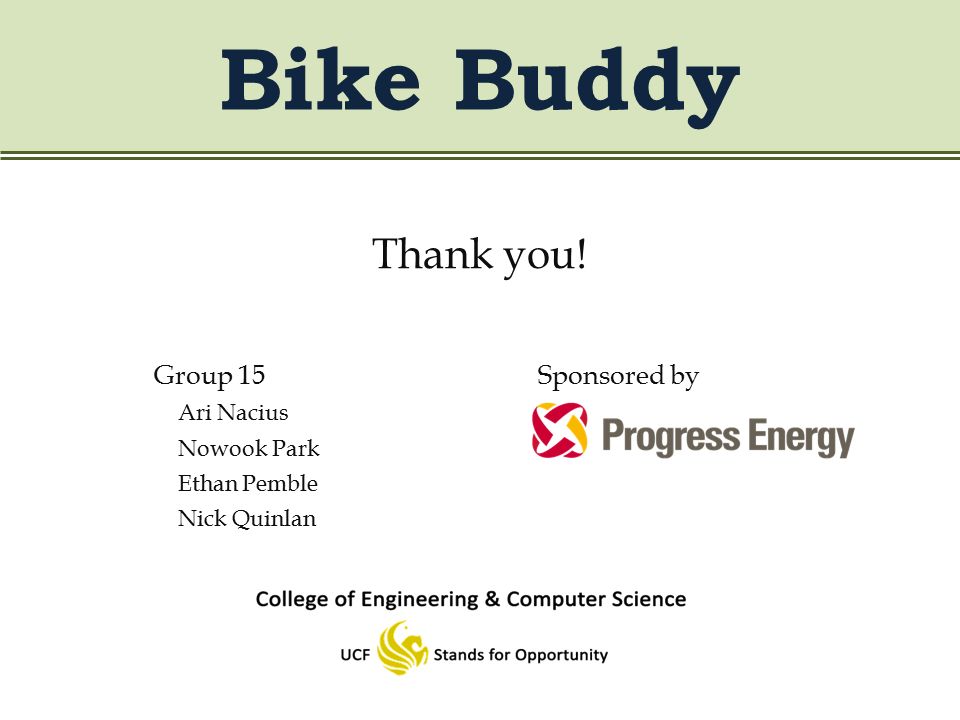 Bike Buddy

Thank you!

Group 15

Ari Nacius

Nowook Park

Ethan Pemble

Nick Quinlan

Sponsored by

Progress Energy

College of Engineering & Computer Science

UCF Stands for Opportunity